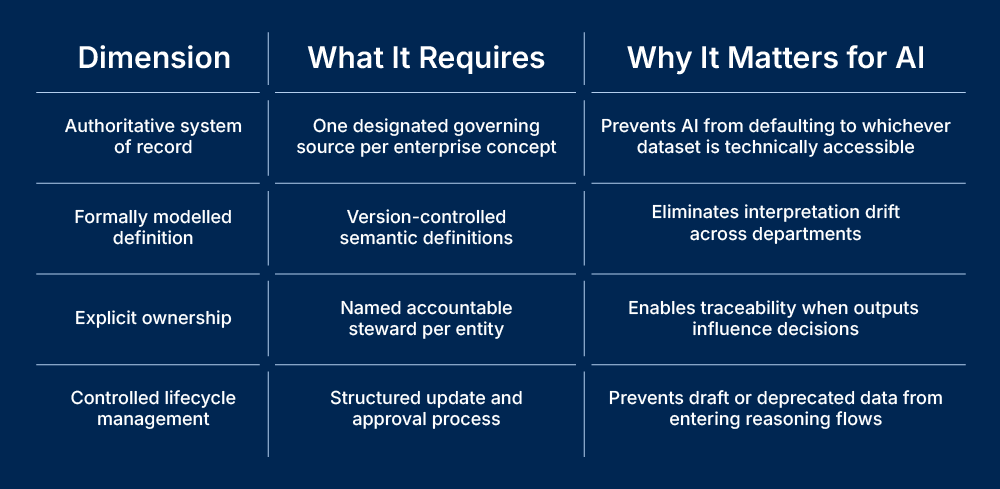 | Dimension | What It Requires | Why It Matters for AI |
|---|---|---|
| Authoritative system of record | One designated governing source per enterprise concept | Prevents AI from defaulting to whichever dataset is technically accessible |
| Formally modelled definition | Version-controlled semantic definitions | Eliminates interpretation drift across departments |
| Explicit ownership | Named accountable steward per entity | Enables traceability when outputs influence decisions |
| Controlled lifecycle management | Structured update and approval process | Prevents draft or deprecated data from entering reasoning flows |